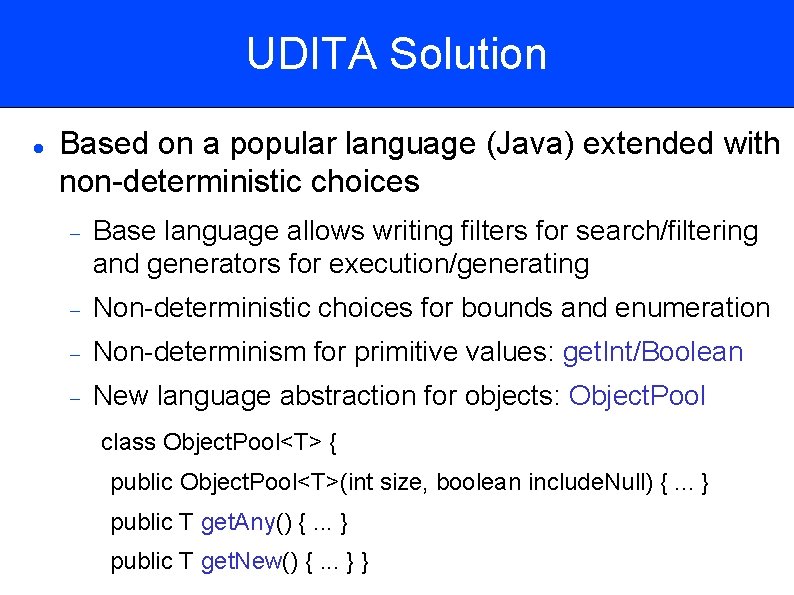 UDITA Solution

● Based on a popular language (Java) extended with non-deterministic choices

– Base language allows writing filters for search/filtering and generators for execution/generating

– Non-deterministic choices for bounds and enumeration

– Non-determinism for primitive values: getInt/Boolean

– New language abstraction for objects: ObjectPool

class ObjectPool<T> {

public ObjectPool<T>(int size, boolean includeNull) { ... }

public T getAny() { ... }

public T getNew() { ... } }